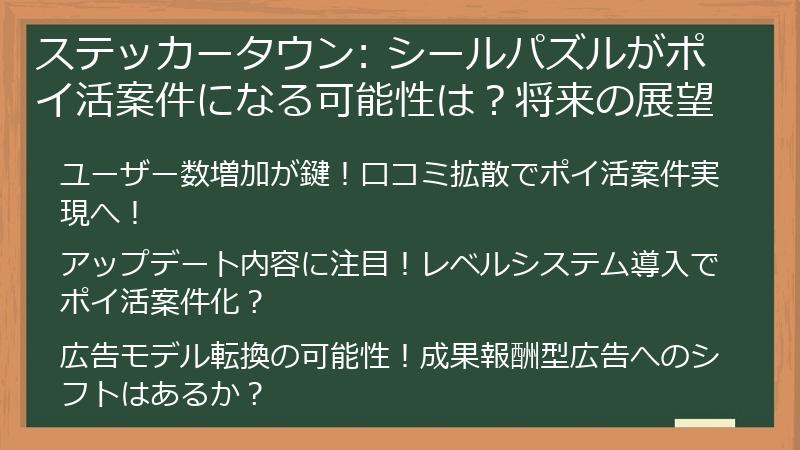 ステッカータウン: シールパズルがポイ活案件になる可能性は？将来の展望

ユーザー数増加が鍵！口コミ拡散でポイ活案件実現へ！

アップデート内容に注目！レベルシステム導入でポイ活案件化？

広告モデル転換の可能性！成果報酬型広告へのシフトはあるか？